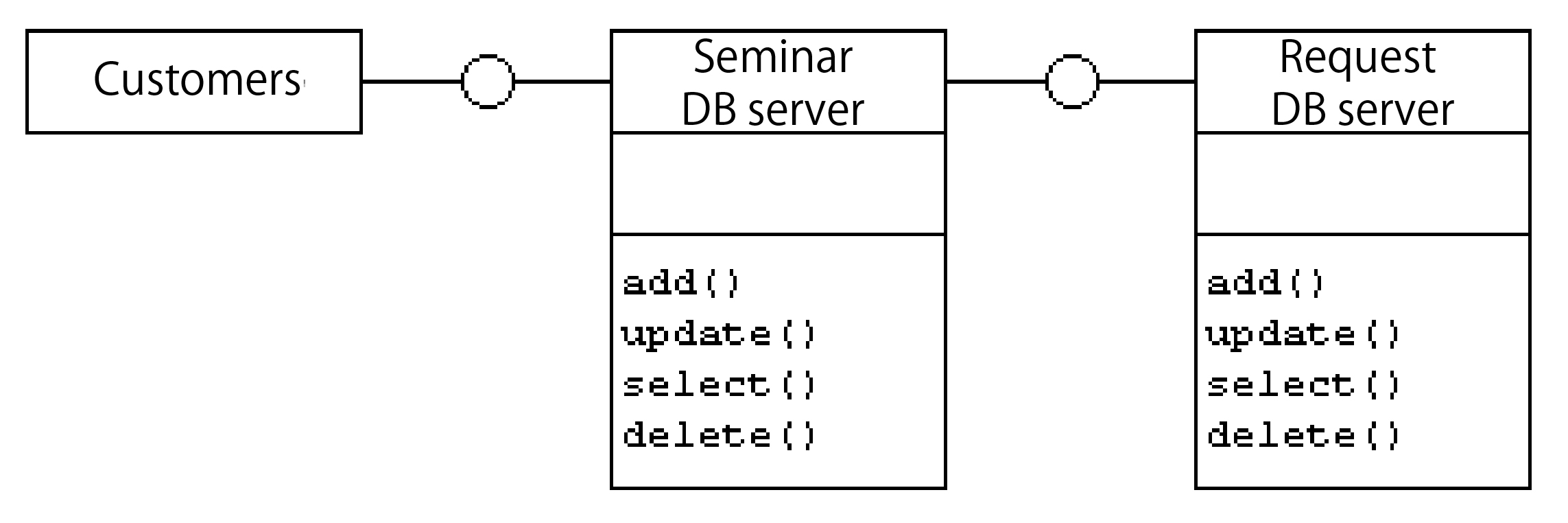 Customers

Seminar
DB server

add()
update()
select()
delete()

Request
DB server

add()
update()
select()
delete()